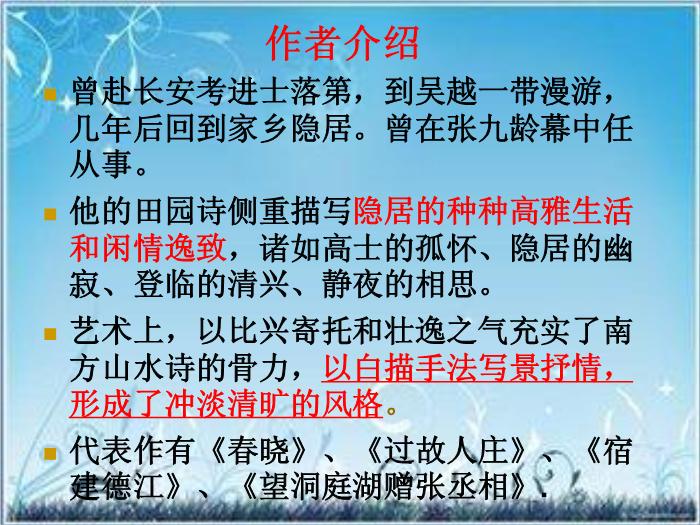 作者介绍

曾赴长安考进士落第，到吴越一带漫游，几年后回到家乡隐居。曾在张九龄幕中任从事。

他的田园诗侧重描写隐居的种种高雅生活和闲情逸致，诸如高士的孤怀、隐居的幽寂、登临的清兴、静夜的相思。

艺术上，以比兴寄托和壮逸之气充实了南方山水诗的骨力，以白描手法写景抒情，形成了冲淡清旷的风格。

代表作有《春晓》、《过故人庄》、《宿建德江》、《望洞庭湖赠张丞相》.